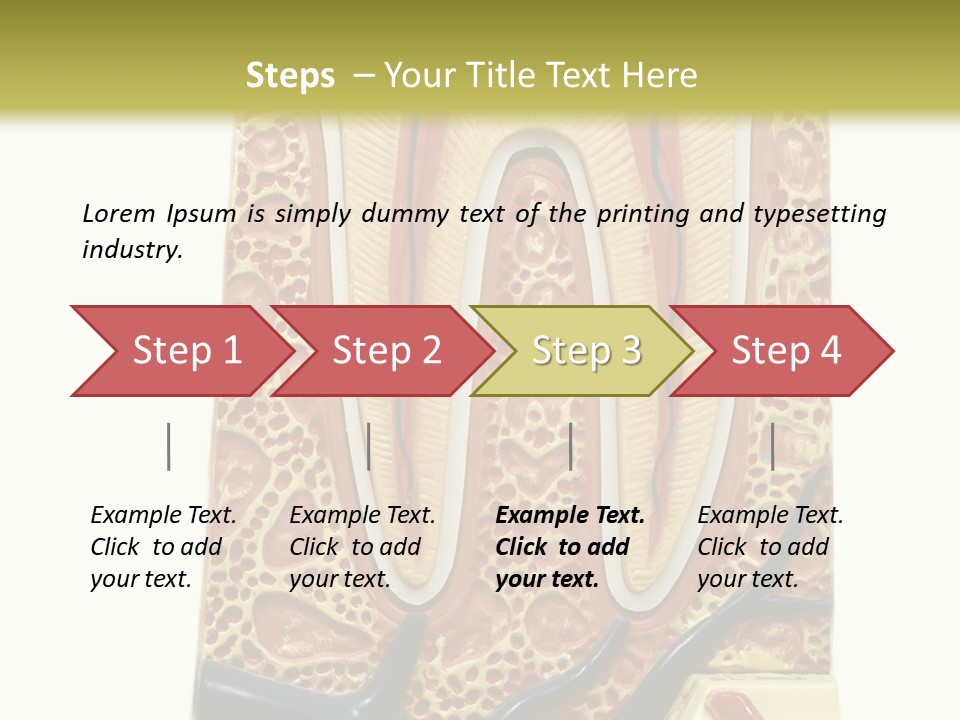 Steps – Your Title Text Here

Lorem Ipsum is simply dummy text of the printing and typesetting industry.

Step 1

Step 2

Step 3

Step 4

Example Text. Click to add your text.

Example Text. Click to add your text.

Example Text. Click to add your text.

Example Text. Click to add your text.